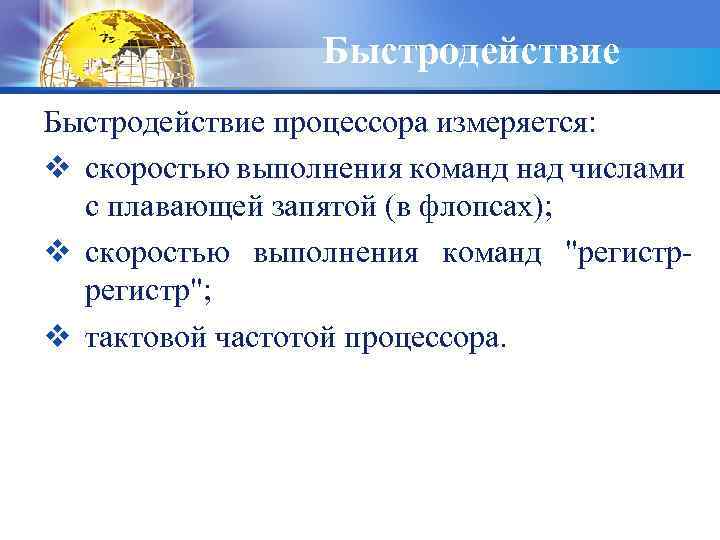 Быстродействие

Быстродействие процессора измеряется:

❖ скоростью выполнения команд над числами с плавающей запятой (в флопсах);

❖ скоростью выполнения команд "регистр-регистр";

❖ тактовой частотой процессора.